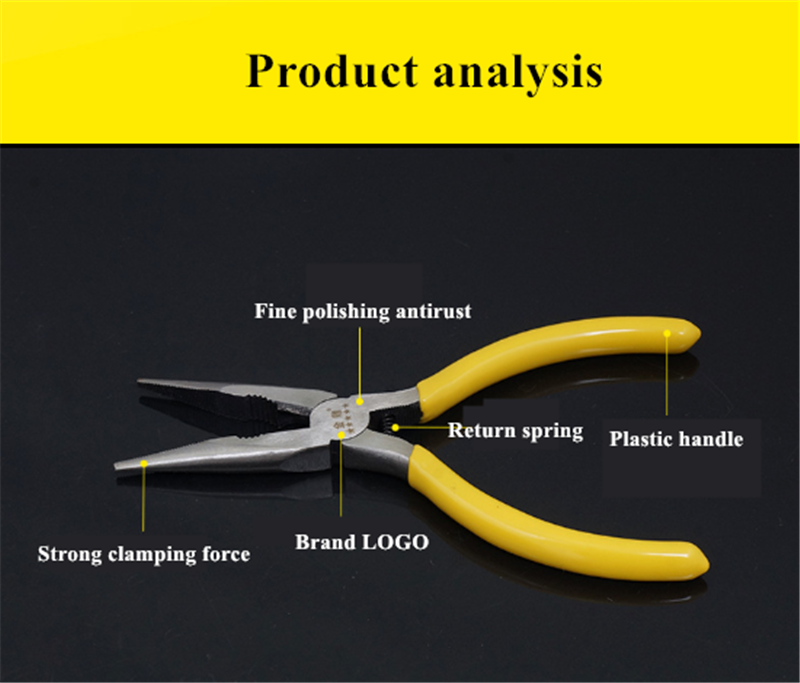 Product analysis

Fine polishing antirust

Return spring

Plastic handle

Strong clamping force

Brand LOGO